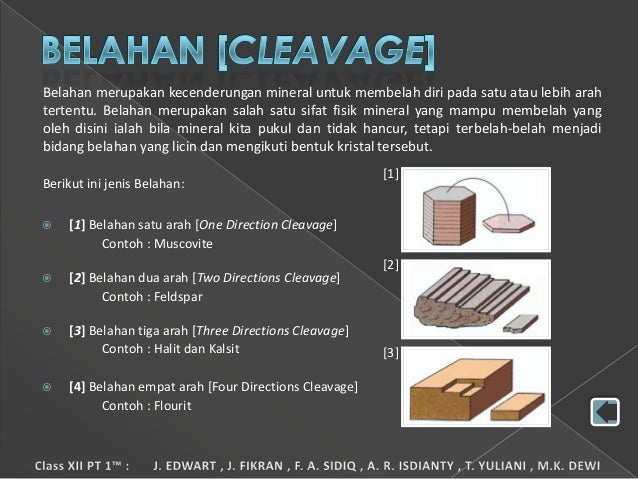 BELAHAN [CLEAVAGE]

Belahan merupakan kecenderungan mineral untuk membelah diri pada satu atau lebih arah tertentu. Belahan merupakan salah satu sifat fisik mineral yang mampu membelah yang oleh disini ialah bila mineral kita pukul dan tidak hancur, tetapi terbelah-belah menjadi bidang belahan yang licin dan mengikuti bentuk kristal tersebut.

Berikut ini jenis Belahan:

[1] Belahan satu arah [One Direction Cleavage]
Contoh : Muscovite

[2] Belahan dua arah [Two Directions Cleavage]
Contoh : Feldspar

[3] Belahan tiga arah [Three Directions Cleavage]
Contoh : Halit dan Kalsit

[4] Belahan empat arah [Four Directions Cleavage]
Contoh : Flourit

[1]

[2]

[3]

Class XII PT 1™ : J. EDWART , J. FIKRAN , F. A. SIDIQ , A. R. ISDIANTY , T. YULIANI , M.K. DEWI